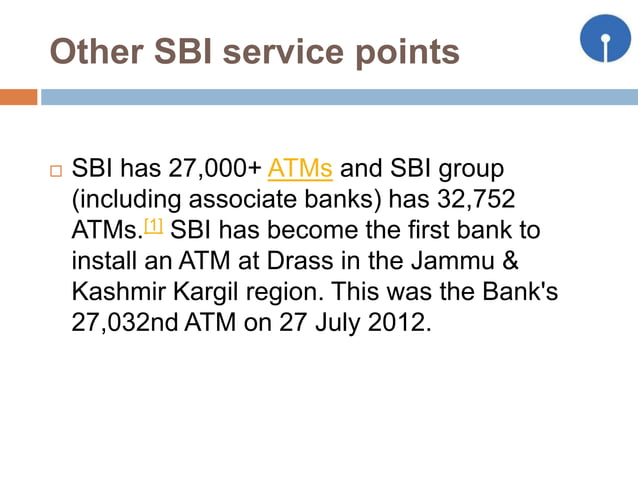 Other SBI service points

SBI has 27,000+ ATMs and SBI group (including associate banks) has 32,752 ATMs.[1] SBI has become the first bank to install an ATM at Drass in the Jammu & Kashmir Kargil region. This was the Bank's 27,032nd ATM on 27 July 2012.